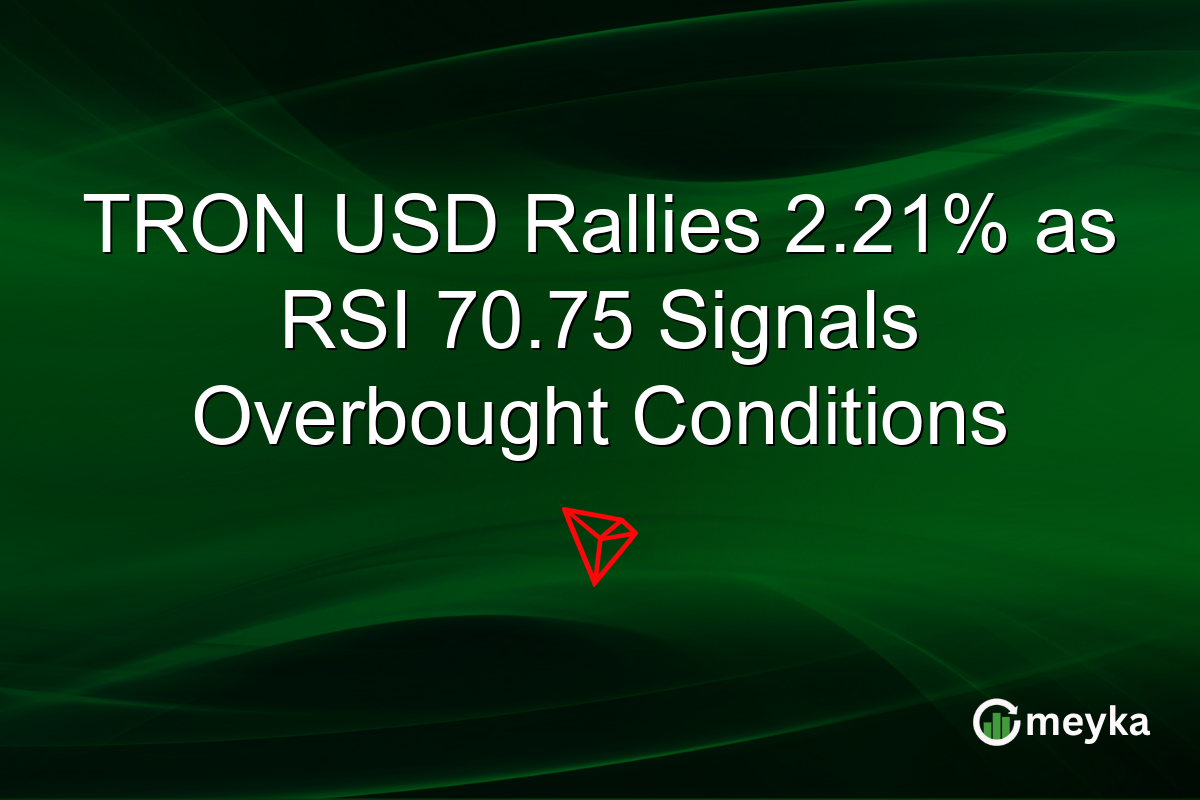 TRON USD Rallies 2.21% as RSI 70.75 Signals Overbought Conditions

meyka